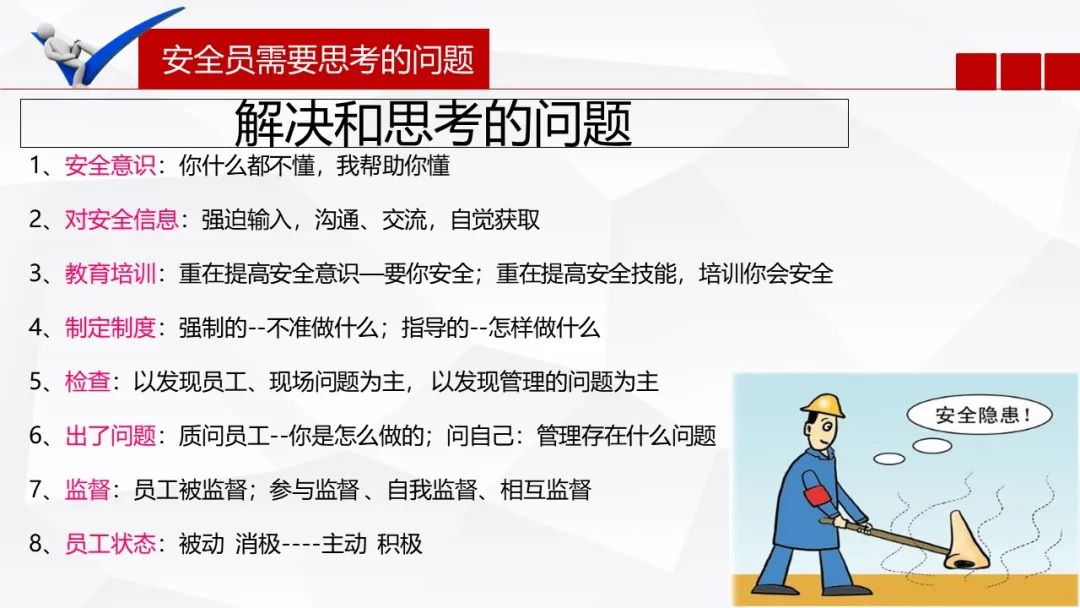 安全员需要思考的问题

解决和思考的问题

1、安全意识：你什么都不懂，我帮助你懂

2、对安全信息：强迫输入，沟通、交流，自觉获取

3、教育培训：重在提高安全意识—要你安全；重在提高安全技能，培训你会安全

4、制定制度：强制的--不准做什么；指导的--怎样做什么

5、检查：以发现员工、现场问题为主，以发现管理的问题为主

6、出了问题：质问员工--你是怎么做的；问自己：管理存在什么问题

7、监督：员工被监督；参与监督 、自我监督、相互监督

8、员工状态：被动 消极----主动 积极

安全隐患！